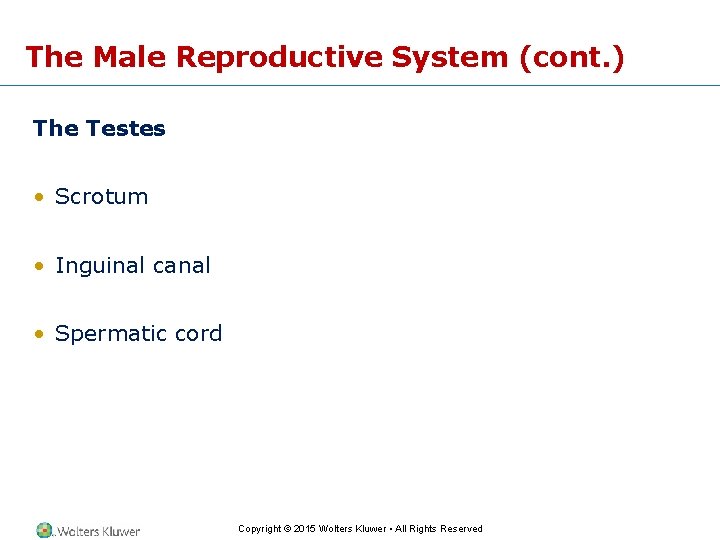 The Male Reproductive System (cont.)

The Testes

• Scrotum

• Inguinal canal

• Spermatic cord

Wolters Kluwer

Copyright © 2015 Wolters Kluwer • All Rights Reserved